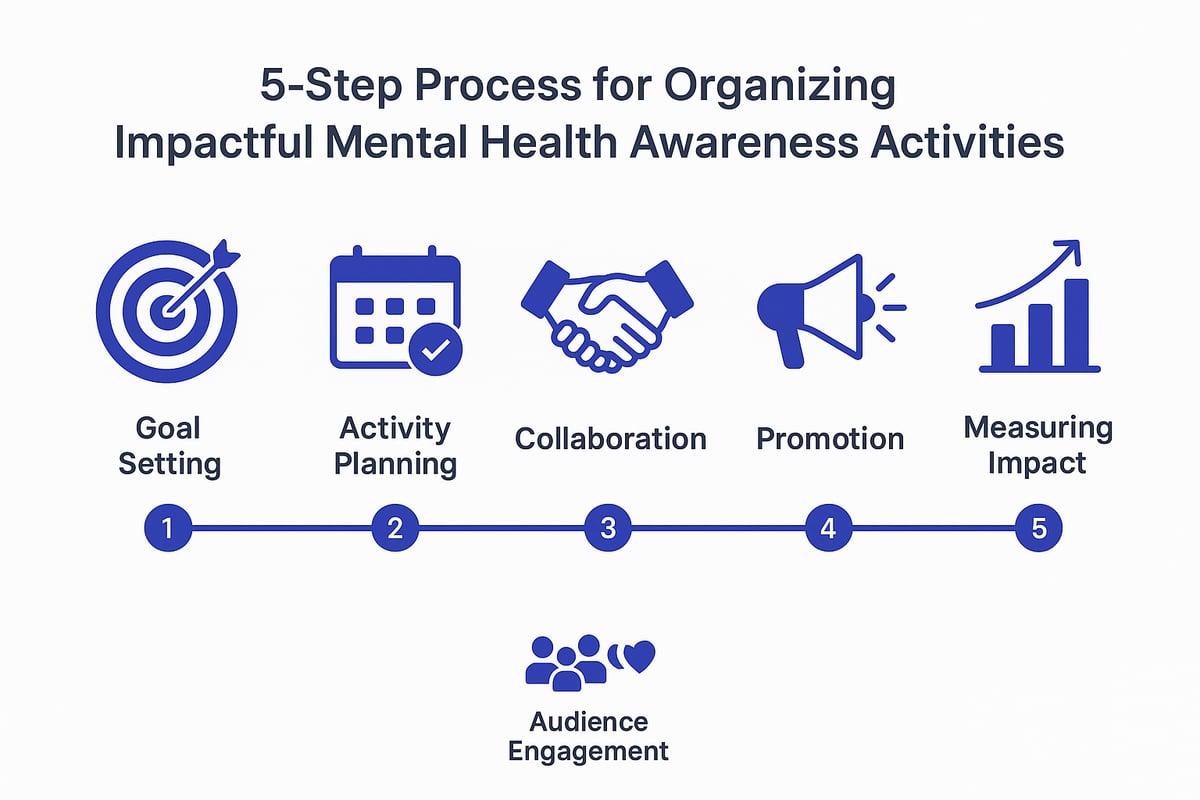 5-Step Process for Organizing Impactful Mental Health Awareness Activities

Goal Setting

Activity Planning

Collaboration

Promotion

Measuring Impact

1

2

3

4

5

Audience Engagement